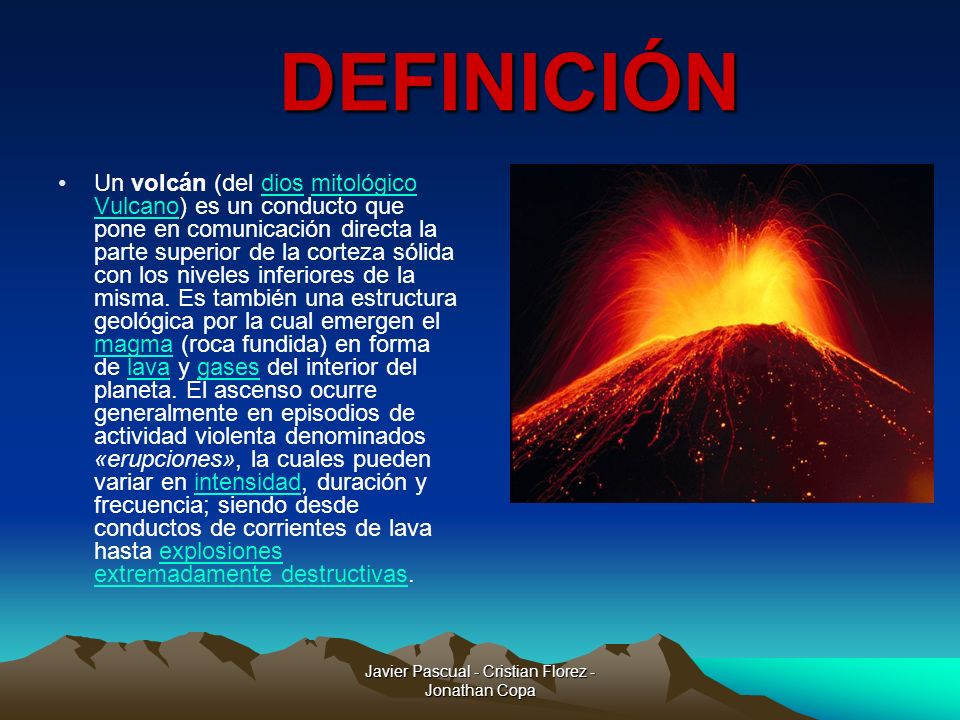 DEFINICIÓN

• Un volcán (del dios mitológico Vulcano) es un conducto que pone en comunicación directa la parte superior de la corteza sólida con los niveles inferiores de la misma. Es también una estructura geológica por la cual emergen el magma (roca fundida) en forma de lava y gases del interior del planeta. El ascenso ocurre generalmente en episodios de actividad violenta denominados «erupciones», la cuales pueden variar en intensidad, duración y frecuencia; siendo desde conductos de corrientes de lava hasta explosiones extremadamente destructivas.

Javier Pascual - Cristian Florez - Jonathan Copa